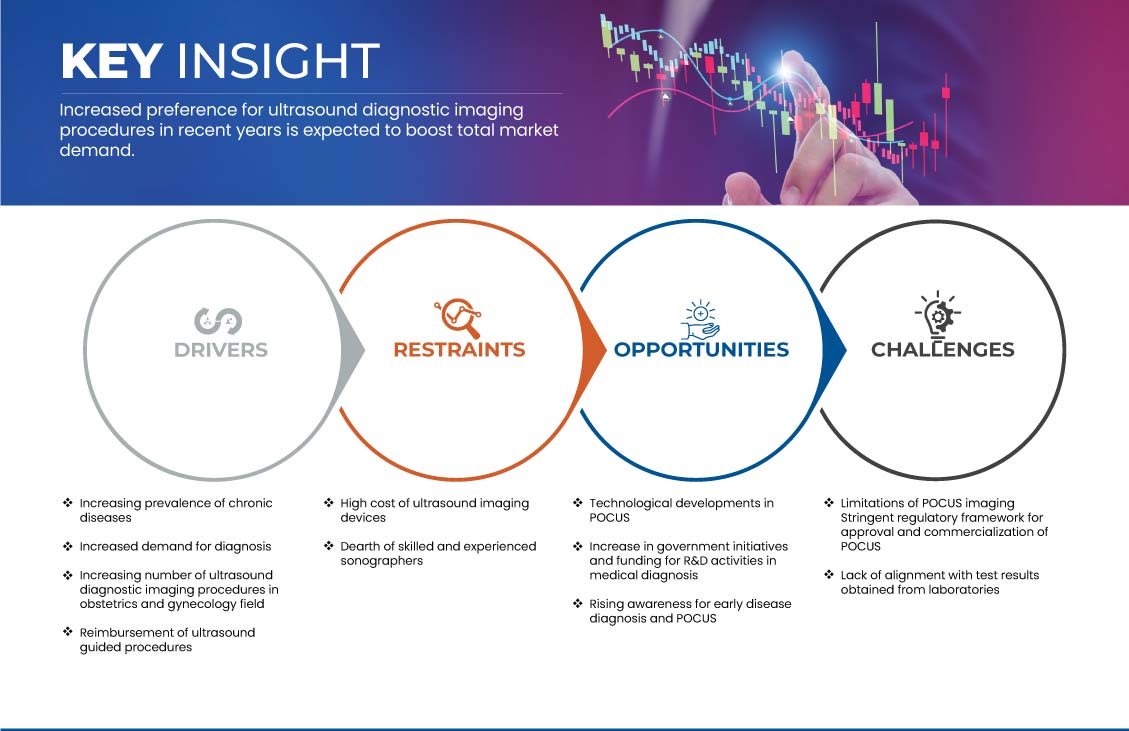 KEY INSIGHT

Increased preference for ultrasound diagnostic imaging procedures in recent years is expected to boost total market demand.

DRIVERS

RESTRAINTS

OPPORTUNITIES

CHALLENGES

❖ Increasing prevalence of chronic diseases

❖ Increased demand for diagnosis

❖ Increasing number of ultrasound diagnostic imaging procedures in obstetrics and gynecology field

❖ Reimbursement of ultrasound guided procedures

❖ High cost of ultrasound imaging devices

❖ Dearth of skilled and experienced sonographers

❖ Technological developments in POCUS

❖ Increase in government initiatives and funding for R&D activities in medical diagnosis

❖ Rising awareness for early disease diagnosis and POCUS

❖ Limitations of POCUS imaging Stringent regulatory framework for approval and commercialization of POCUS

❖ Lack of alignment with test results obtained from laboratories